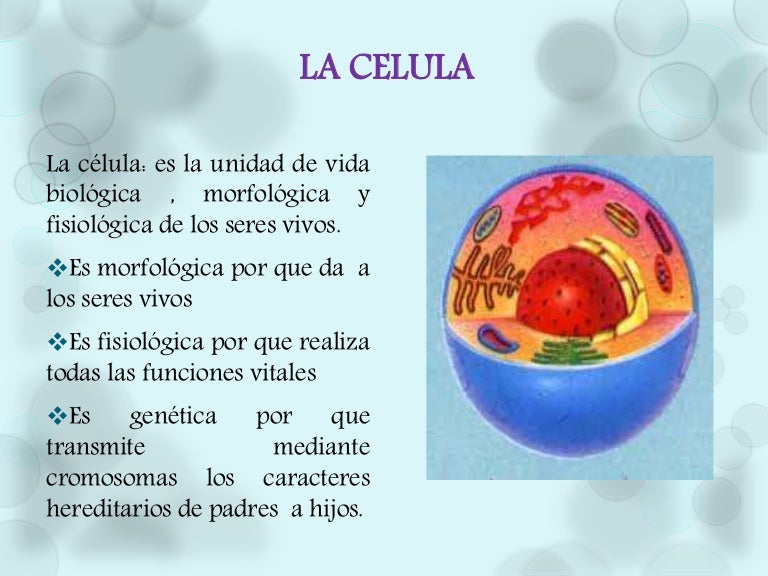 LA CELULA

La célula: es la unidad de vida biológica , morfológica y fisiológica de los seres vivos.

❖Es morfológica por que da a los seres vivos

❖Es fisiológica por que realiza todas las funciones vitales

❖Es genética por que transmite mediante cromosomas los caracteres hereditarios de padres a hijos.